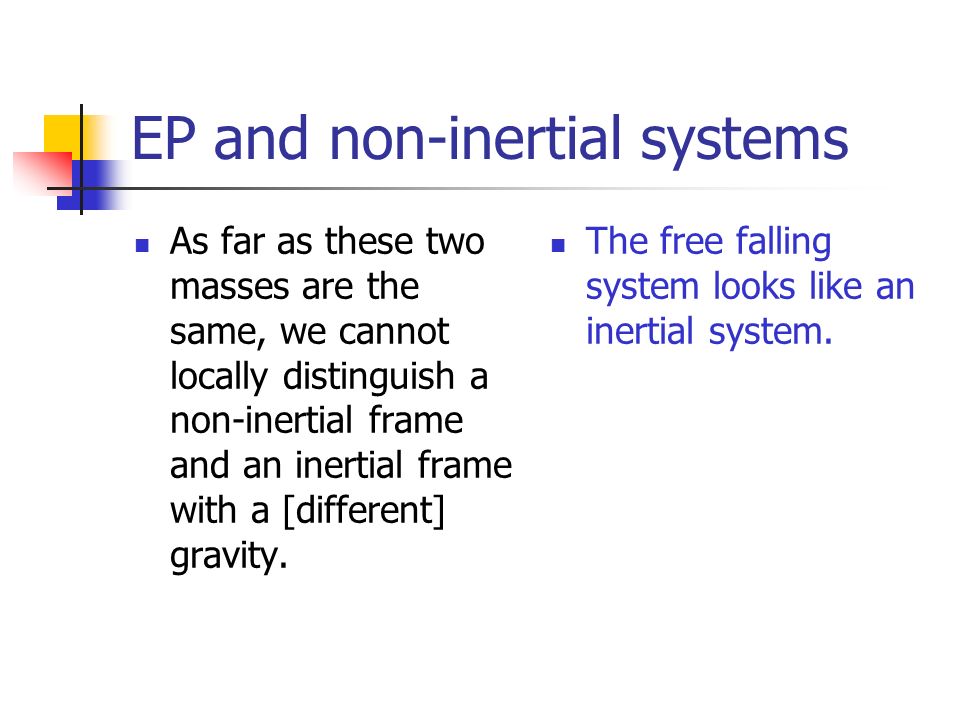 EP and non-inertial systems

As far as these two masses are the same, we cannot locally distinguish a non-inertial frame and an inertial frame with a [different] gravity.

The free falling system looks like an inertial system.